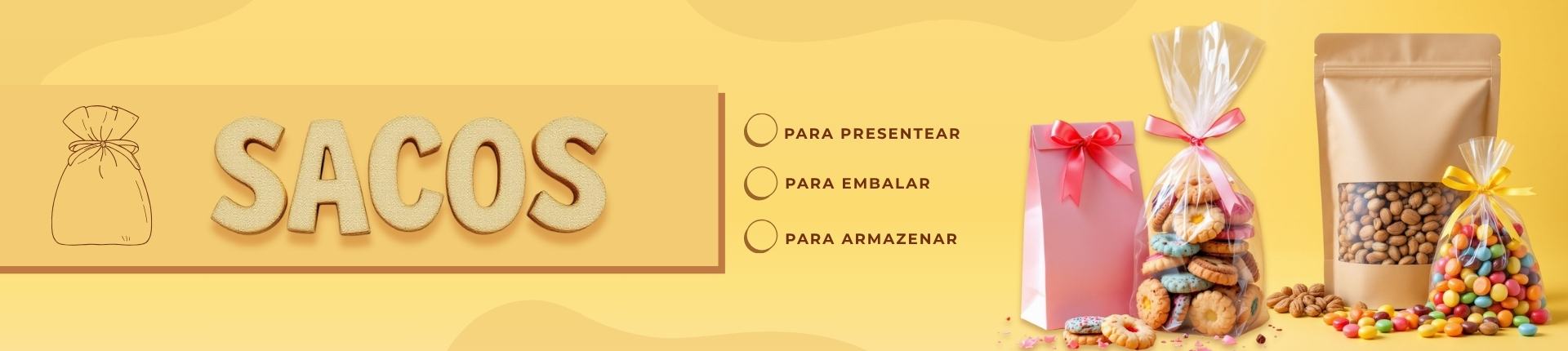 SACOS

PARA PRESENTEAR

PARA EMBALAR

PARA ARMAZENAR